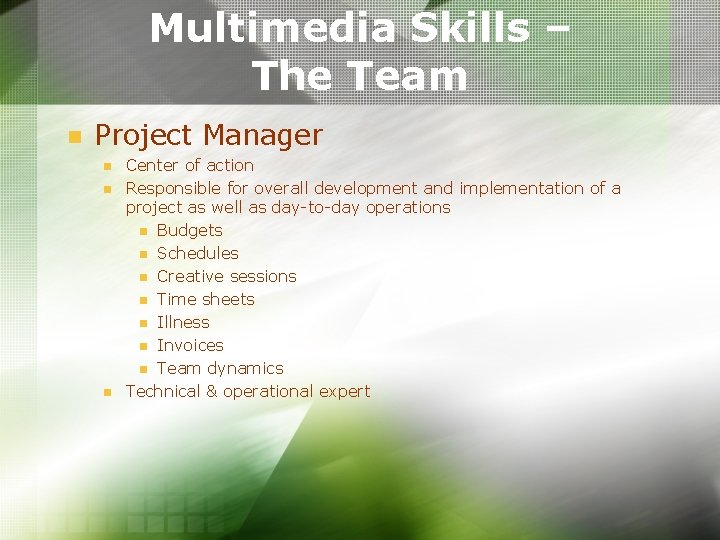 Multimedia Skills – The Team

Project Manager

Center of action

Responsible for overall development and implementation of a project as well as day-to-day operations

Budgets

Schedules

Creative sessions

Time sheets

Illness

Invoices

Team dynamics

Technical & operational expert